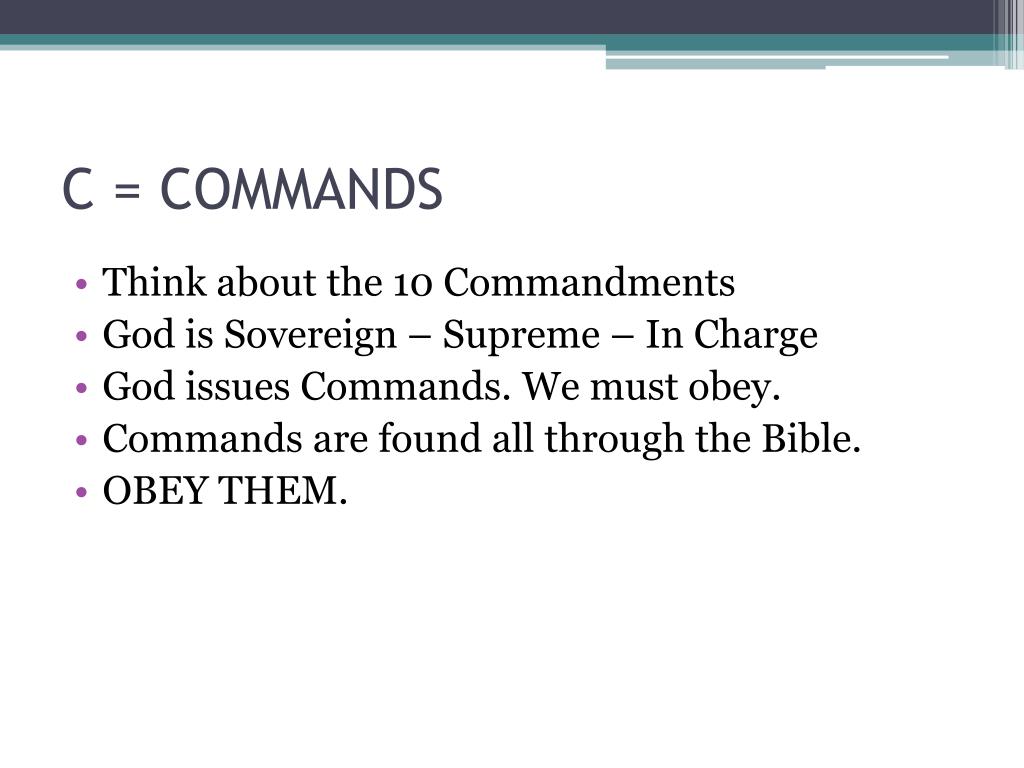 C = COMMANDS

• Think about the 10 Commandments
• God is Sovereign – Supreme – In Charge
• God issues Commands. We must obey.
• Commands are found all through the Bible.
• OBEY THEM.